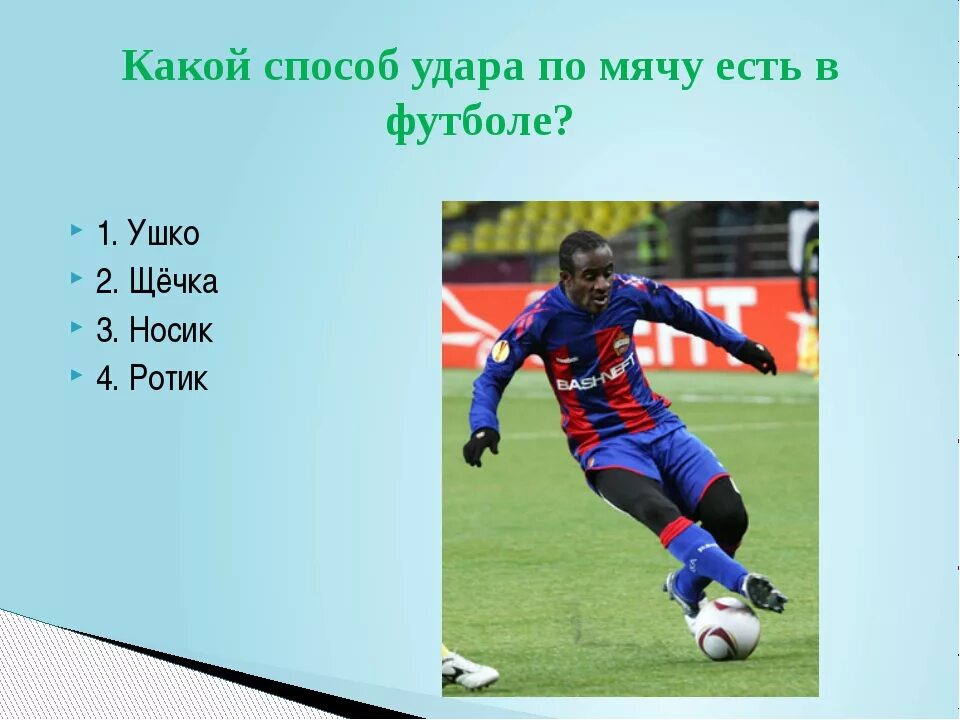 Какой способ удара по мячу есть в футболе?

1. Ушко
2. Щёчка
3. Носик
4. Ротик

BASHNEFT